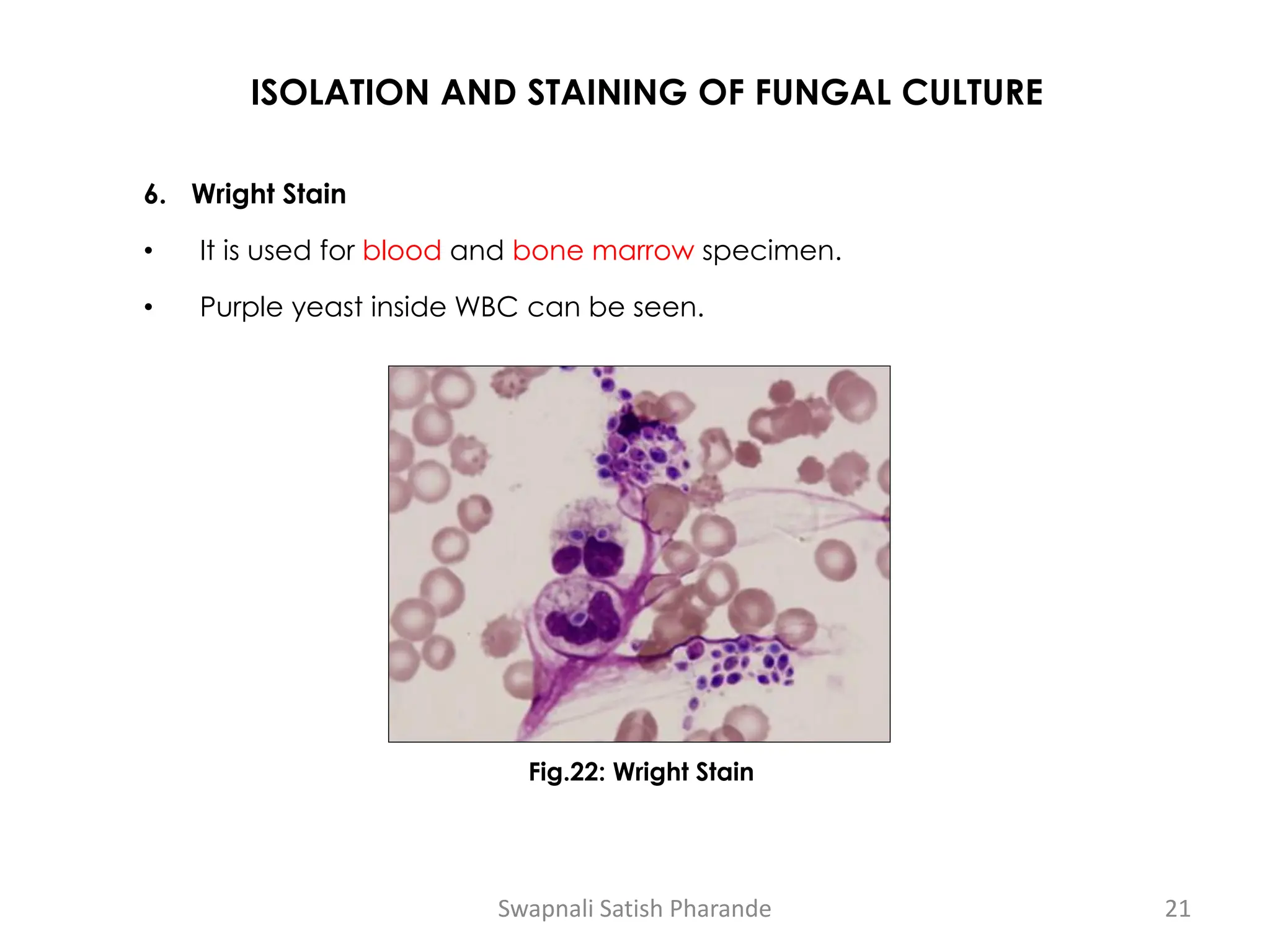 ISOLATION AND STAINING OF FUNGAL CULTURE

6. Wright Stain

• It is used for blood and bone marrow specimen.

• Purple yeast inside WBC can be seen.

Fig.22: Wright Stain

Swapnali Satish Pharande

21